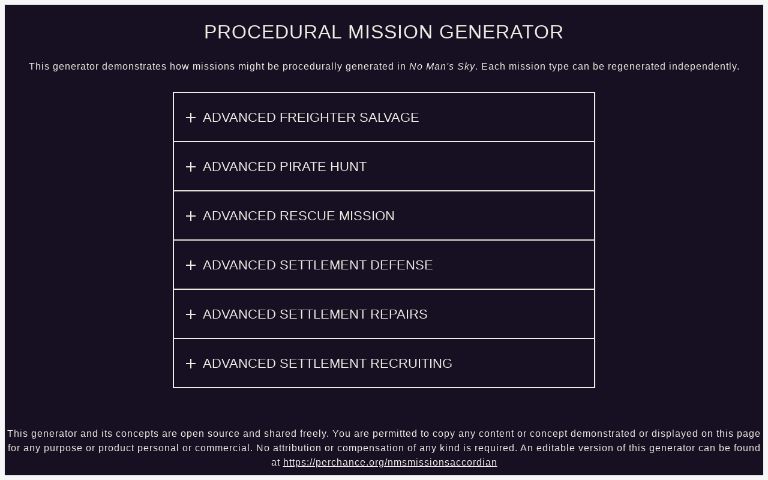 PROCEDURAL MISSION GENERATOR

This generator demonstrates how missions might be procedurally generated in No Man's Sky. Each mission type can be regenerated independently.

+ ADVANCED FREIGHTER SALVAGE

+ ADVANCED PIRATE HUNT

+ ADVANCED RESCUE MISSION

+ ADVANCED SETTLEMENT DEFENSE

+ ADVANCED SETTLEMENT REPAIRS

+ ADVANCED SETTLEMENT RECRUITING

This generator and its concepts are open source and shared freely. You are permitted to copy any content or concept demonstrated or displayed on this page for any purpose or product personal or commercial. No attribution or compensation of any kind is required. An editable version of this generator can be found at https://perchance.org/nmsmissionsaccordian